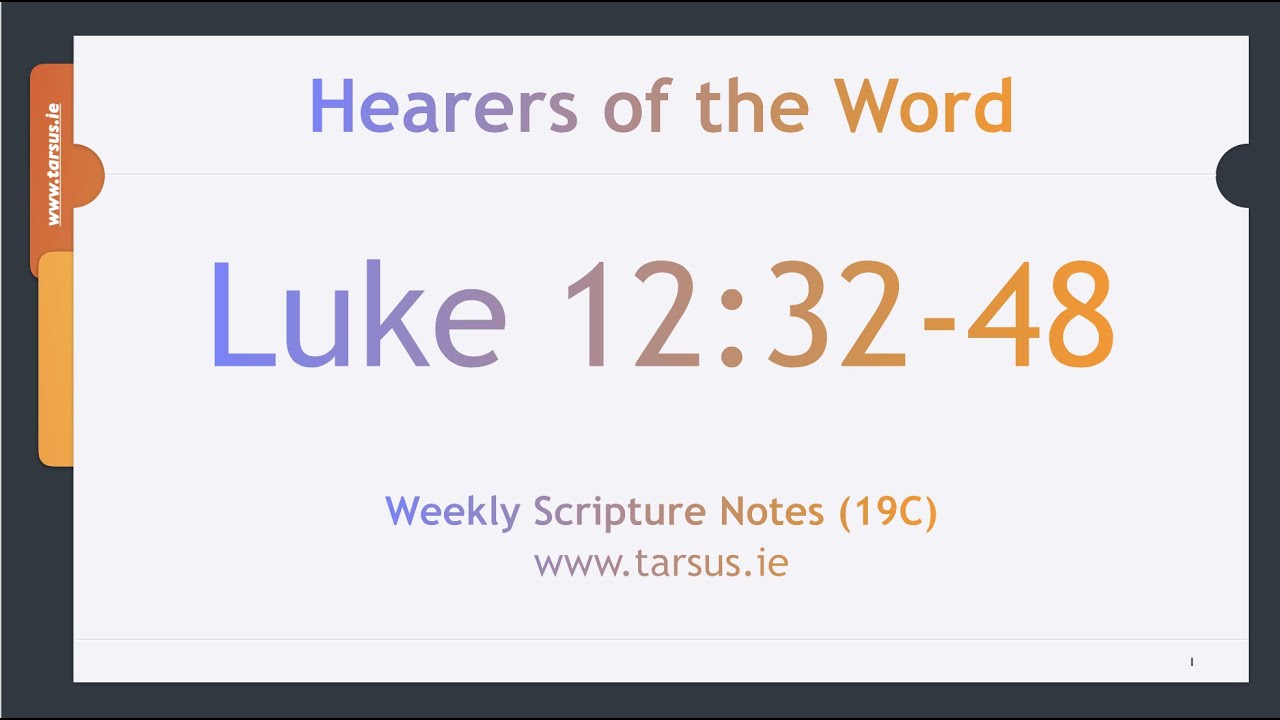 www.tarsus.ie

Hearers of the Word

Luke 12:32-48

Weekly Scripture Notes (19C)
www.tarsus.ie

1